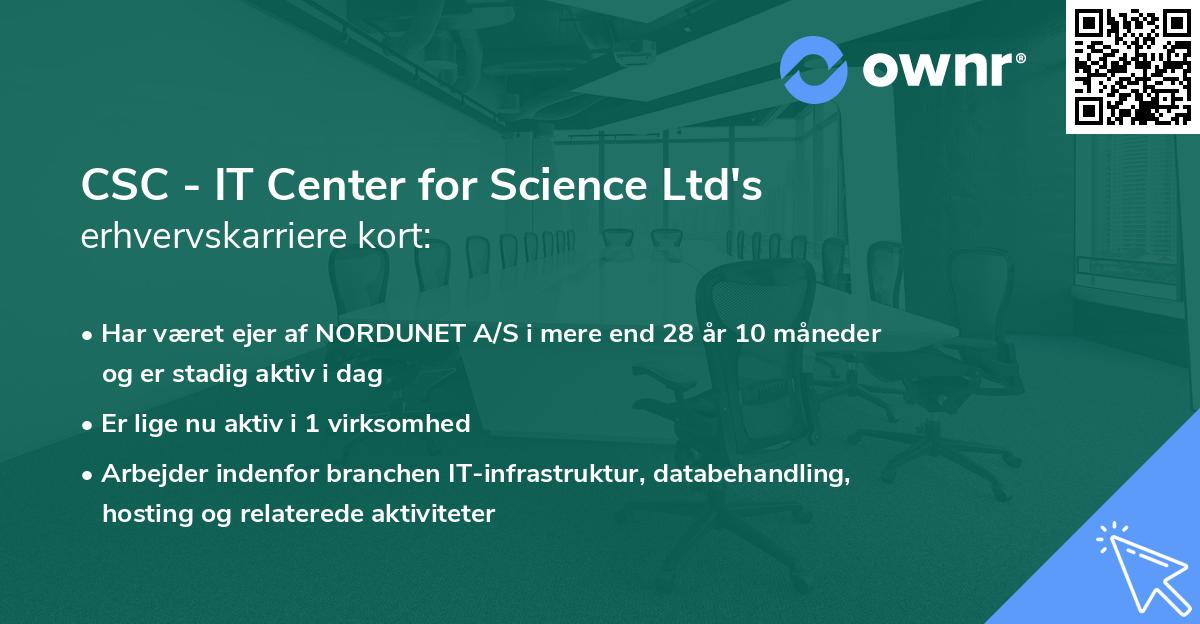 ownr®

CSC - IT Center for Science Ltd's
erhvervskarriere kort:

• Har været ejer af NORDUNET A/S i mere end 28 år 10 måneder og er stadig aktiv i dag

• Er lige nu aktiv i 1 virksomhed

• Arbejder indenfor branchen IT-infrastruktur, databehandling, hosting og relaterede aktiviteter